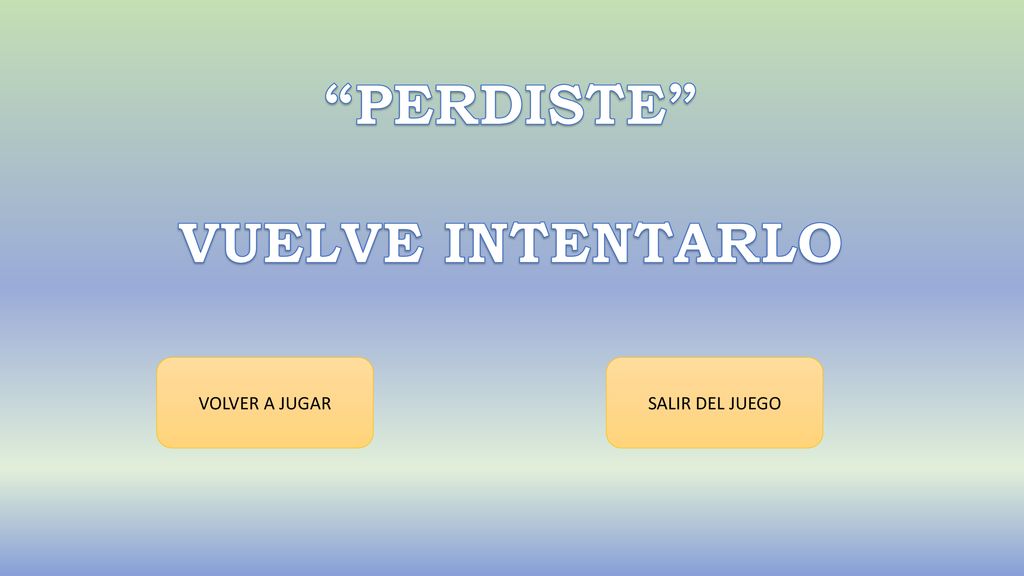 “PERDISTE”

VUELVE INTENTARLO

VOLVER A JUGAR

SALIR DEL JUEGO